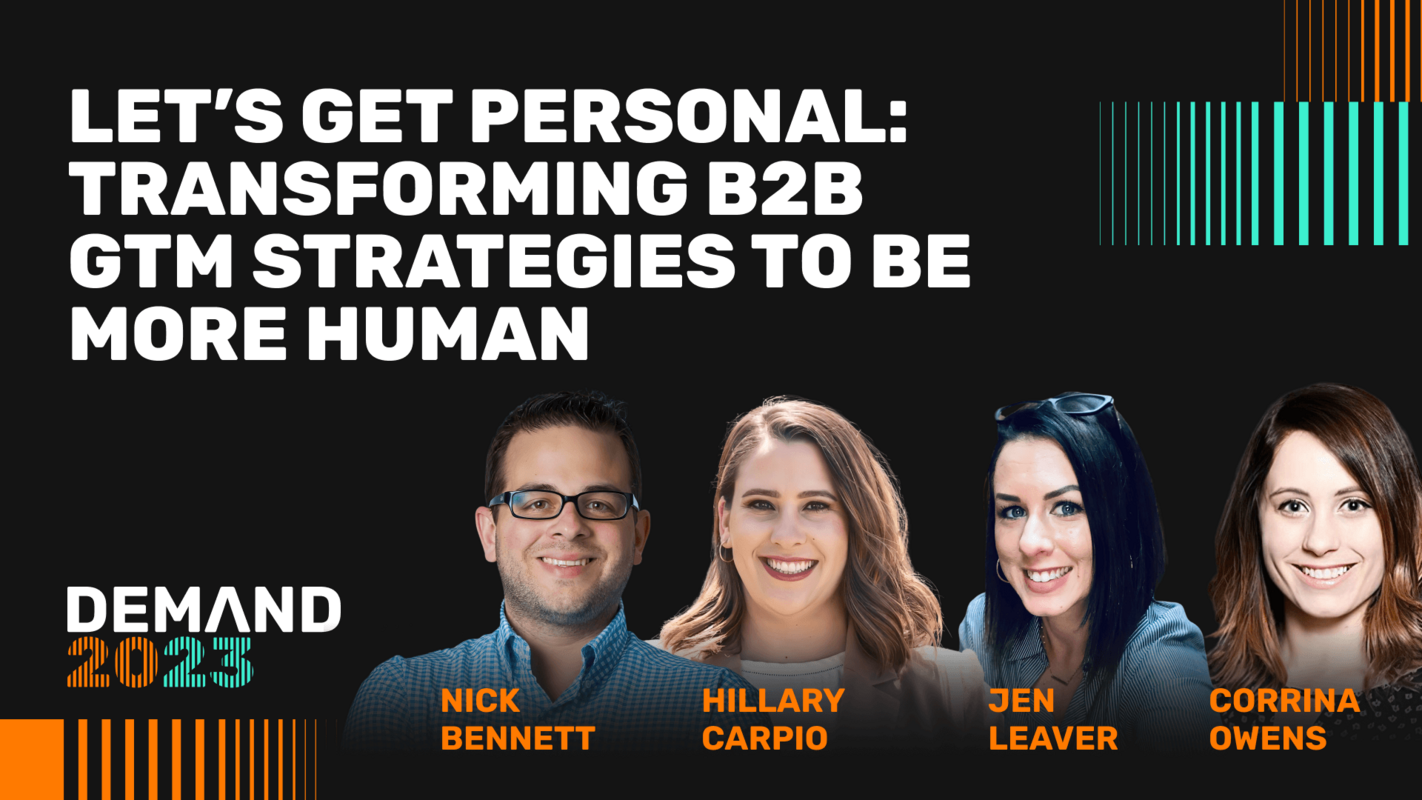 LET'S GET PERSONAL: TRANSFORMING B2B GTM STRATEGIES TO BE MORE HUMAN

DEMAND 2023

NICK BENNETT

HILLARY CARPIO

JEN LEAVER

CORRINA OWENS